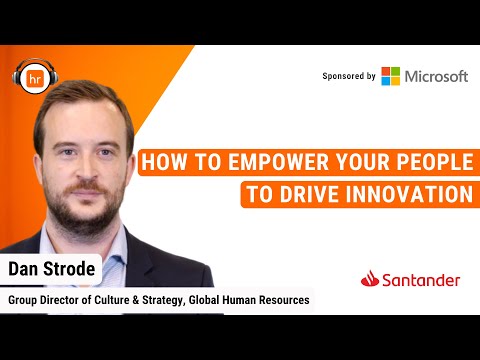 hr

Sponsored by Microsoft

HOW TO EMPOWER YOUR PEOPLE TO DRIVE INNOVATION

Dan Strode

Group Director of Culture & Strategy, Global Human Resources

Santander